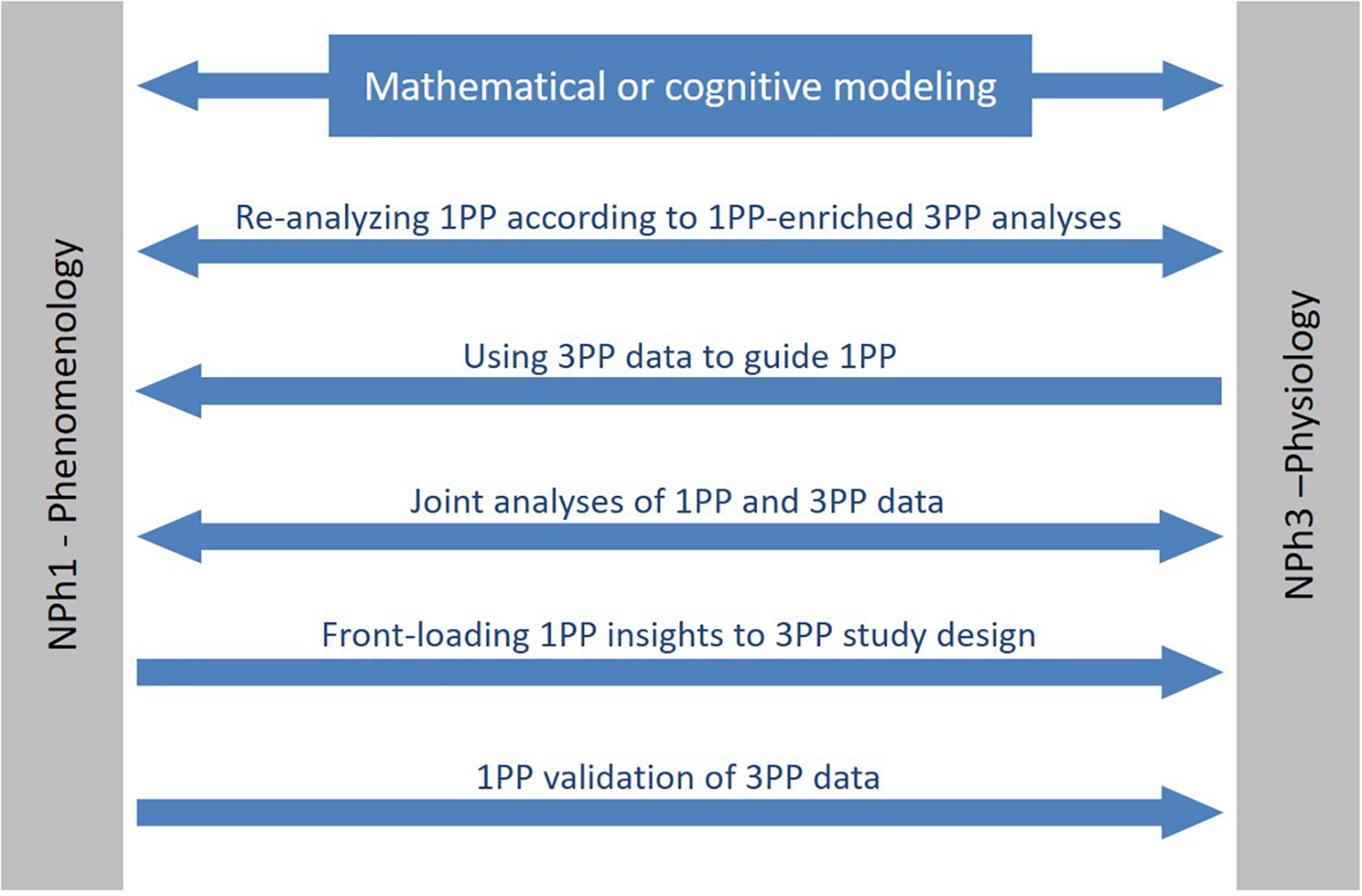 NPh1 - Phenomenology

Mathematical or cognitive modeling

Re-analyzing 1PP according to 1PP-enriched 3PP analyses

Using 3PP data to guide 1PP

Joint analyses of 1PP and 3PP data

Front-loading 1PP insights to 3PP study design

1PP validation of 3PP data

NPh3 –Physiology